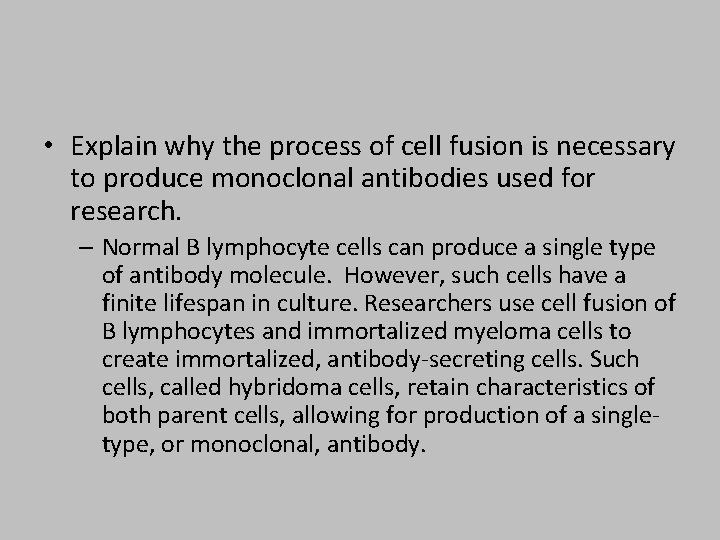 • Explain why the process of cell fusion is necessary to produce monoclonal antibodies used for research.

– Normal B lymphocyte cells can produce a single type of antibody molecule. However, such cells have a finite lifespan in culture. Researchers use cell fusion of B lymphocytes and immortalized myeloma cells to create immortalized, antibody-secreting cells. Such cells, called hybridoma cells, retain characteristics of both parent cells, allowing for production of a single-type, or monoclonal, antibody.